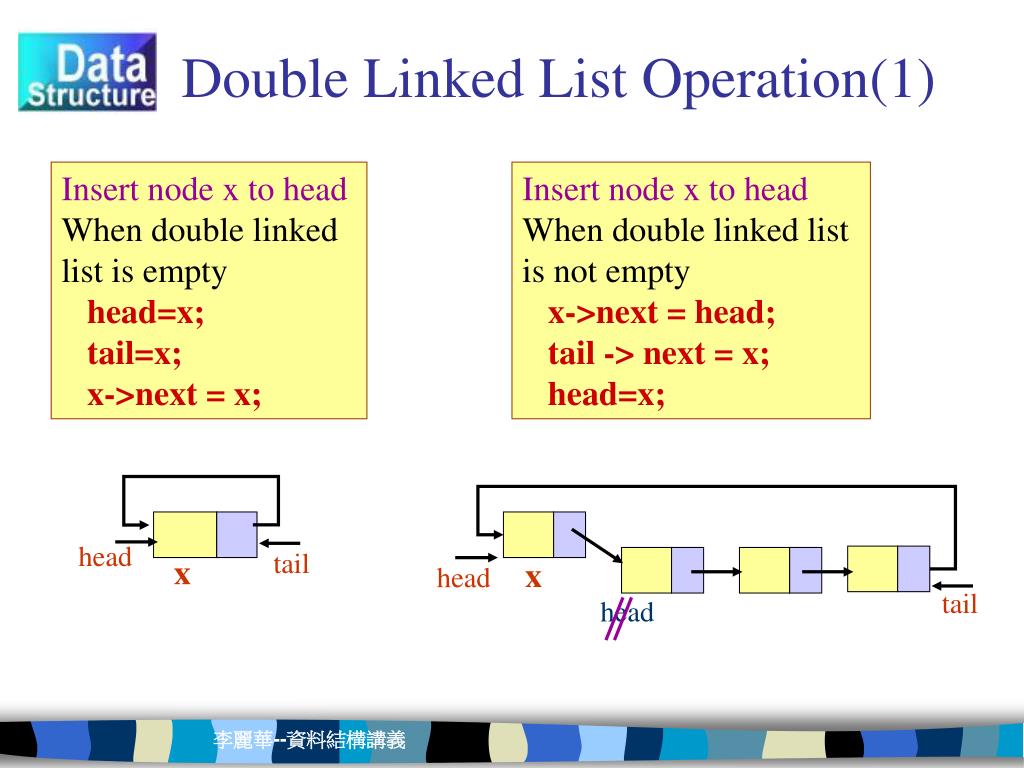 Data Structure

Double Linked List Operation(1)

Insert node x to head
When double linked list is empty
head=x;
tail=x;
x->next = x;

Insert node x to head
When double linked list is not empty
x->next = head;
tail -> next = x;
head=x;

head
x
tail

head
x
head
tail

李麗華--資料結構講義